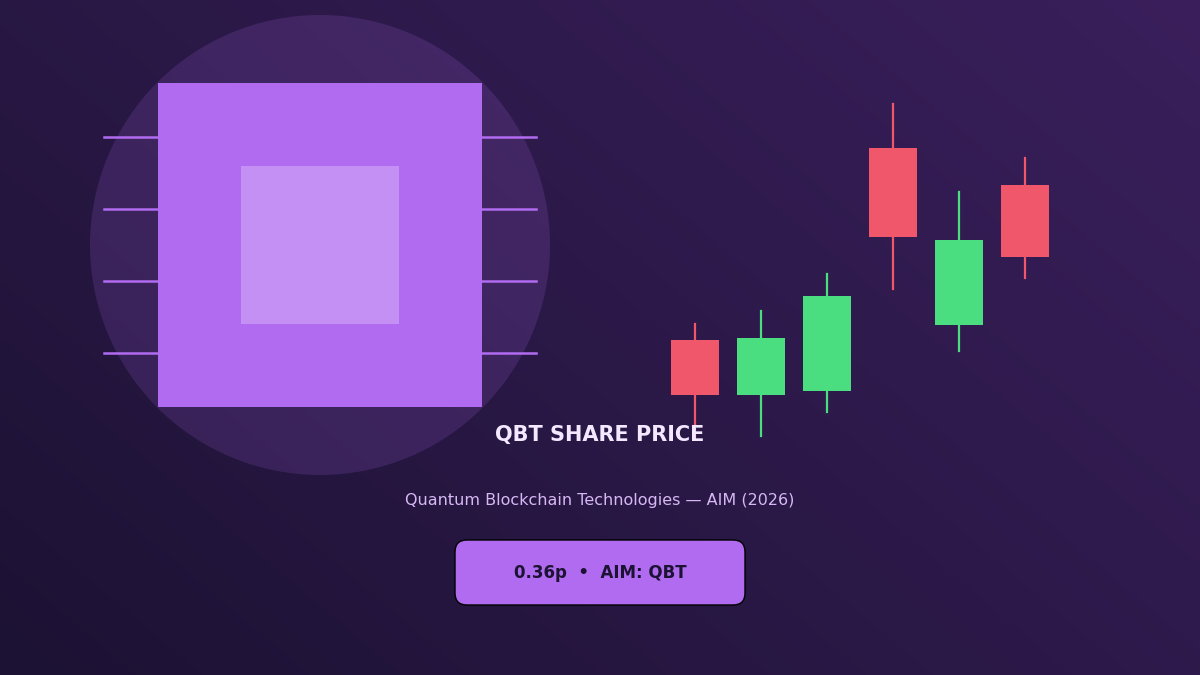 QBT SHARE PRICE

Quantum Blockchain Technologies — AIM (2026)

0.36p • AIM: QBT